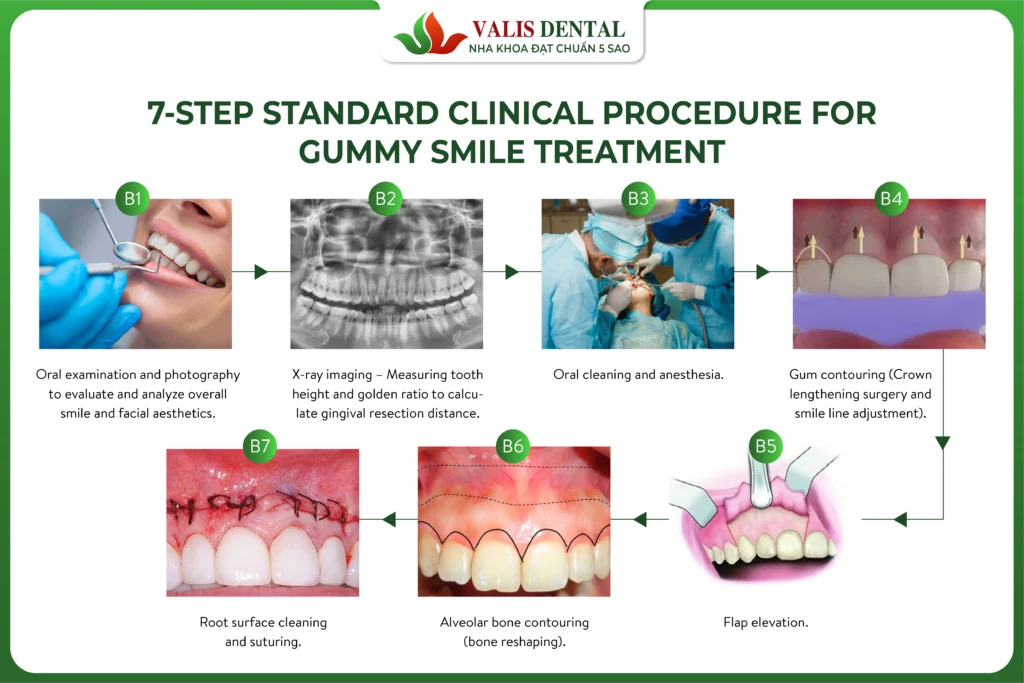 VALIS DENTAL
NHA KHOA ĐẠT CHUẨN 5 SAO

7-STEP STANDARD CLINICAL PROCEDURE FOR GUMMY SMILE TREATMENT

B1
Oral examination and photography to evaluate and analyze overall smile and facial aesthetics.

B2
X-ray imaging – Measuring tooth height and golden ratio to calculate gingival resection distance.

B3
Oral cleaning and anesthesia.

B4
Gum contouring (Crown lengthening surgery and smile line adjustment).

B5
Flap elevation.

B6
Alveolar bone contouring (bone reshaping).

B7
Root surface cleaning and suturing.